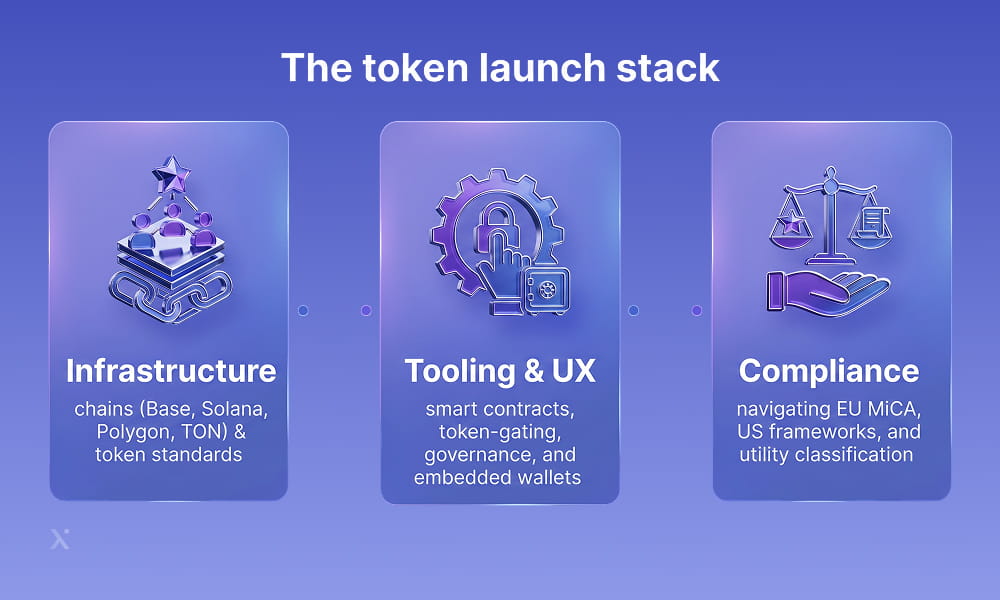 The token launch stack

Infrastructure
chains (Base, Solana, Polygon, TON) & token standards

Tooling & UX
smart contracts, token-gating, governance, and embedded wallets

Compliance
navigating EU MiCA, US frameworks, and utility classification

X